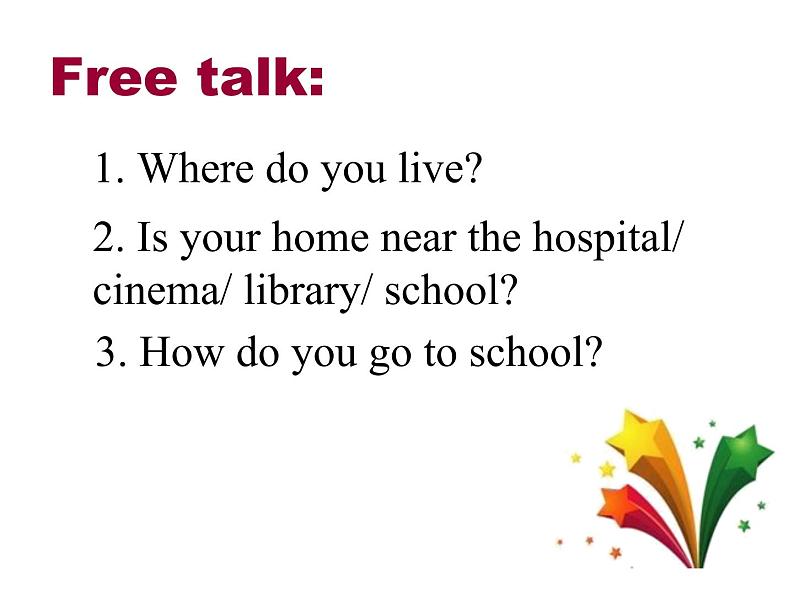 Free talk:

1. Where do you live?

2. Is your home near the hospital/ cinema/ library/ school?

3. How do you go to school?